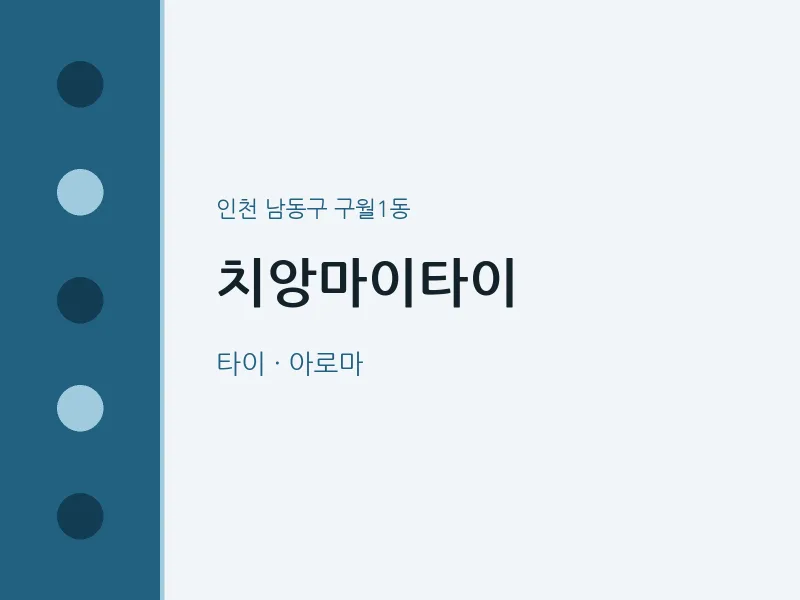 인천 남동구 구월1동

치앙마이타이

타이 · 아로마